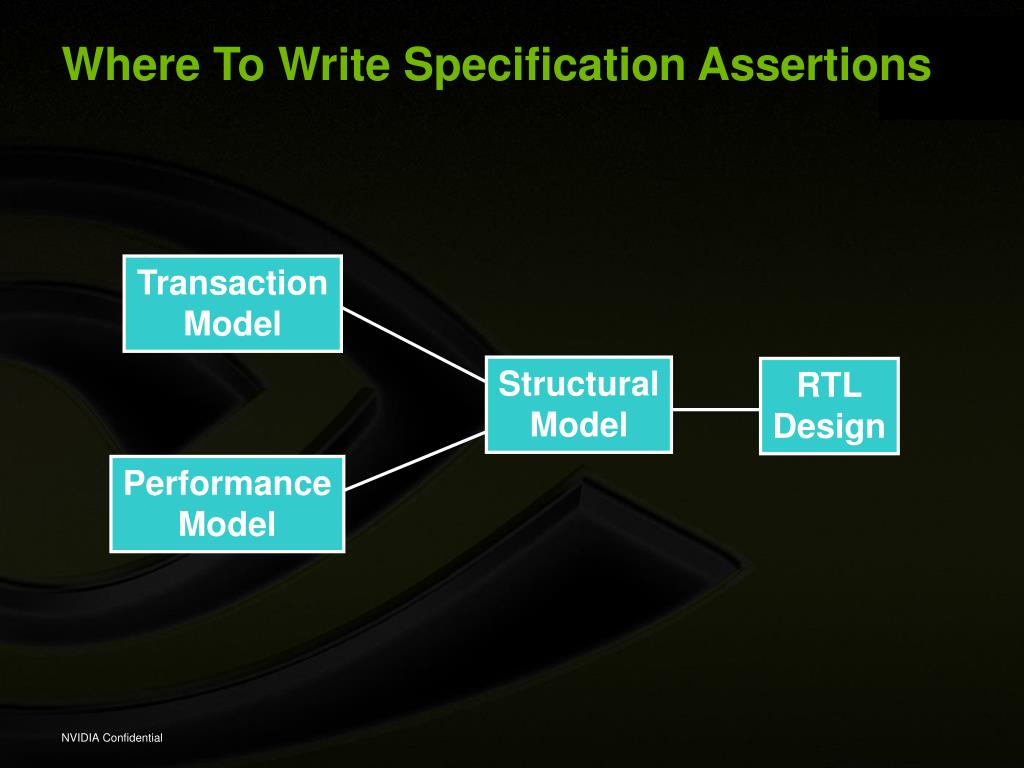 Where To Write Specification Assertions

Transaction Model

Performance Model

Structural Model

RTL Design

NVIDIA Confidential